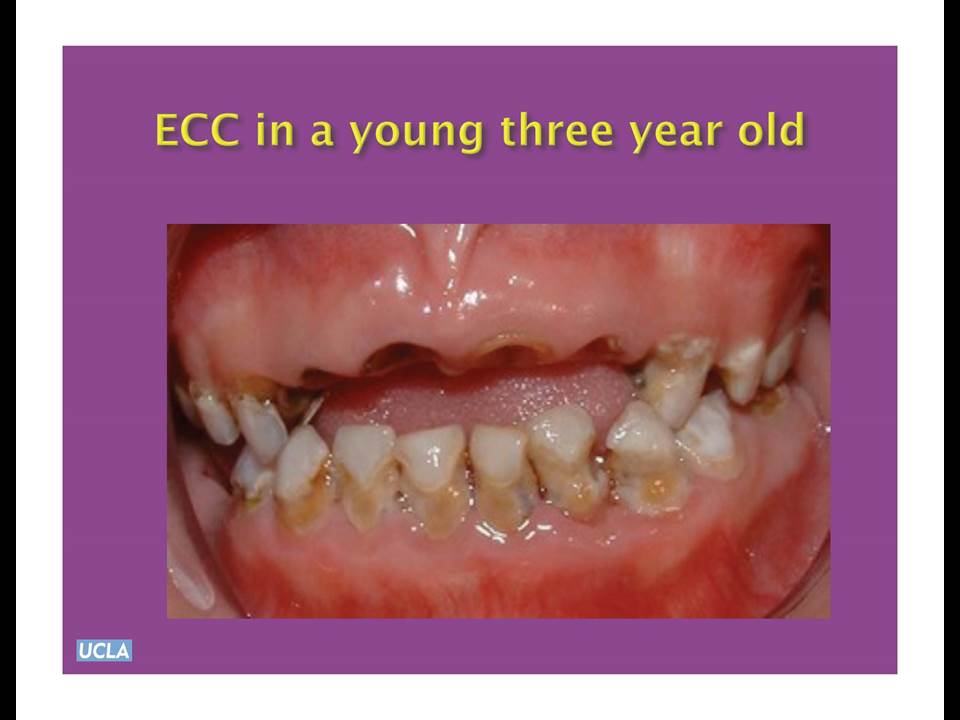 ECC in a young three year old

UCLA